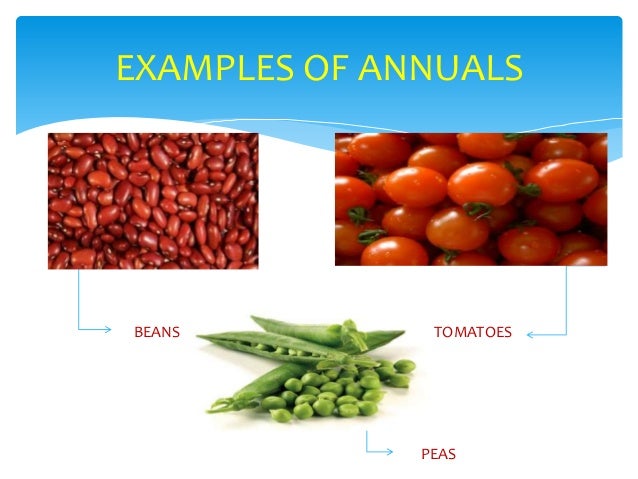 EXAMPLES OF ANNUALS

BEANS

TOMATOES

PEAS